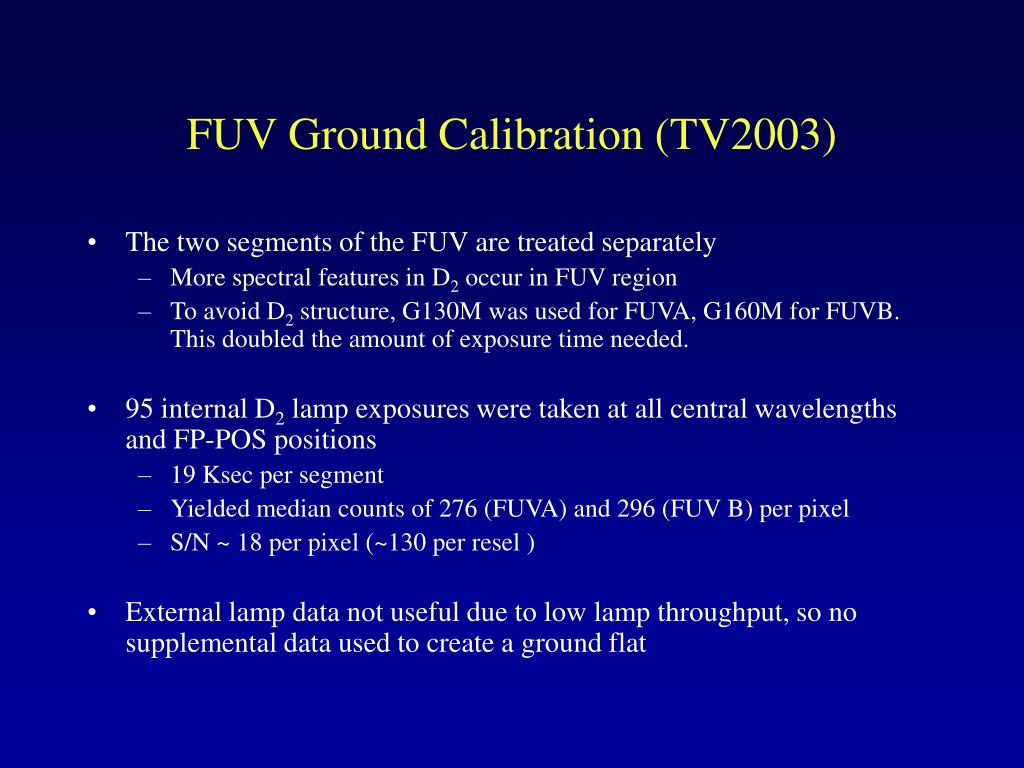 FUV Ground Calibration (TV2003)

• The two segments of the FUV are treated separately
– More spectral features in $D_2$ occur in FUV region
– To avoid $D_2$ structure, G130M was used for FUVA, G160M for FUVB. This doubled the amount of exposure time needed.

• 95 internal $D_2$ lamp exposures were taken at all central wavelengths and FP-POS positions
– 19 Ksec per segment
– Yielded median counts of 276 (FUVA) and 296 (FUV B) per pixel
– S/N ~ 18 per pixel (~130 per resel )

• External lamp data not useful due to low lamp throughput, so no supplemental data used to create a ground flat